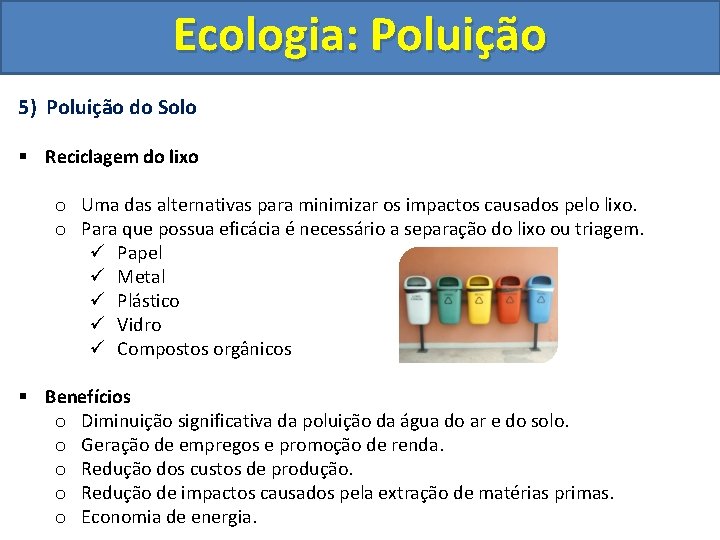 Ecologia: Poluição

5) Poluição do Solo

▪ Reciclagem do lixo

o Uma das alternativas para minimizar os impactos causados pelo lixo.
o Para que possua eficácia é necessário a separação do lixo ou triagem.
✓ Papel
✓ Metal
✓ Plástico
✓ Vidro
✓ Compostos orgânicos

▪ Benefícios
o Diminuição significativa da poluição da água do ar e do solo.
o Geração de empregos e promoção de renda.
o Redução dos custos de produção.
o Redução de impactos causados pela extração de matérias primas.
o Economia de energia.